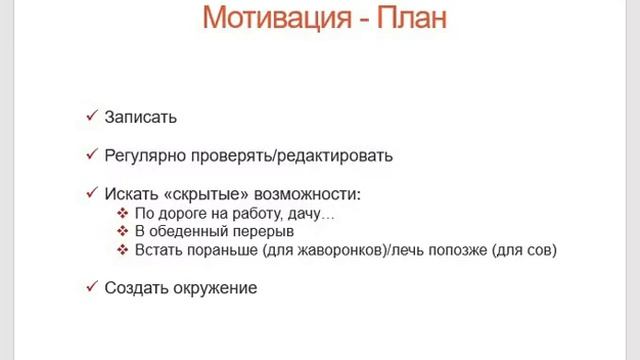 Мотивация - План

✓ Записать

✓ Регулярно проверять/редактировать

✓ Искать «скрытые» возможности:
❖ По дороге на работу, дачу…
❖ В обеденный перерыв
❖ Встать пораньше (для жаворонков)/лечь попозже (для сов)

✓ Создать окружение